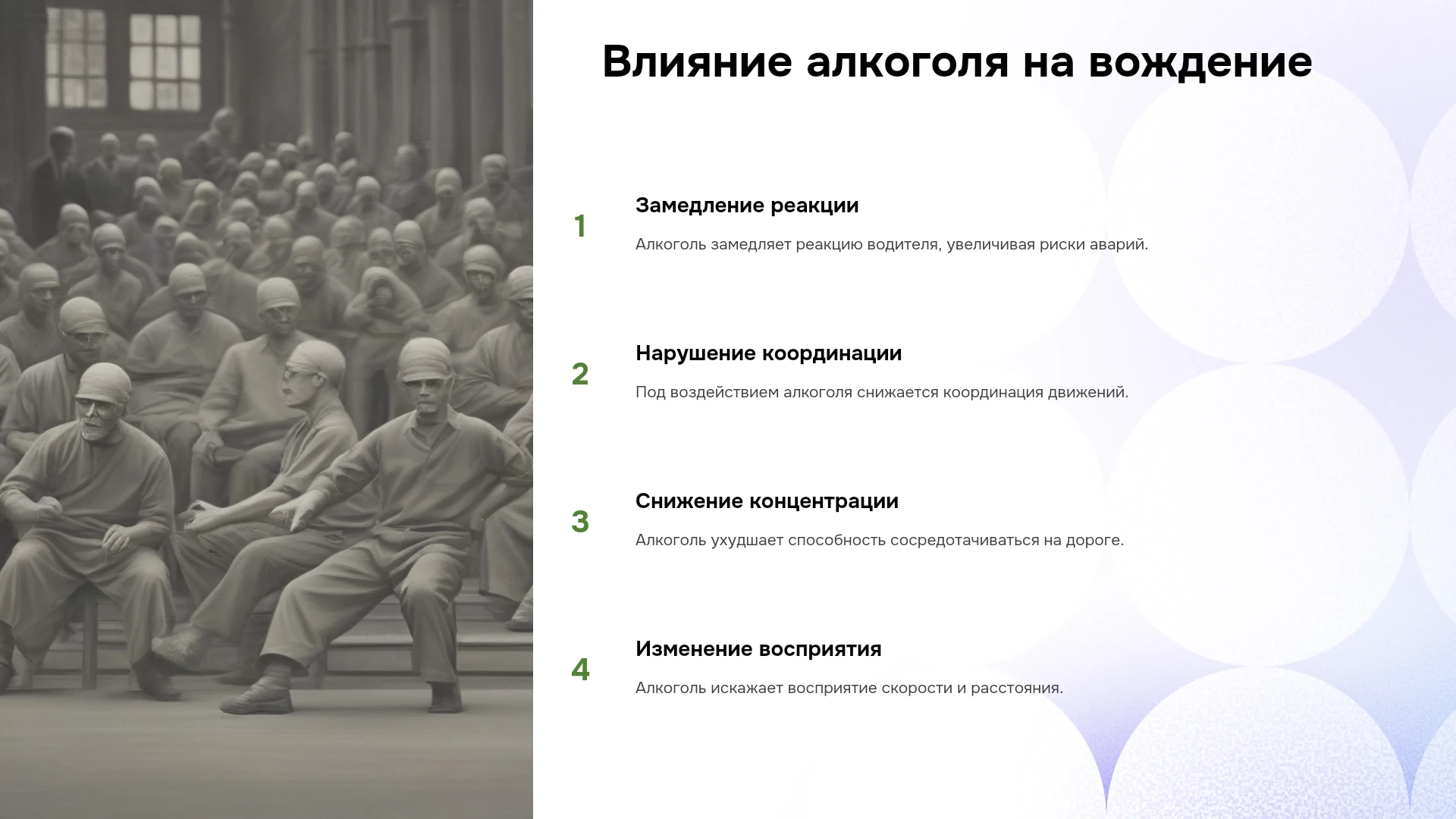 Влияние алкоголя на вождение

1

Замедление реакции

Алкоголь замедляет реакцию водителя, увеличивая риски аварий.

2

Нарушение координации

Под воздействием алкоголя снижается координация движений.

3

Снижение концентрации

Алкоголь ухудшает способность сосредотачиваться на дороге.

4

Изменение восприятия

Алкоголь искажает восприятие скорости и расстояния.